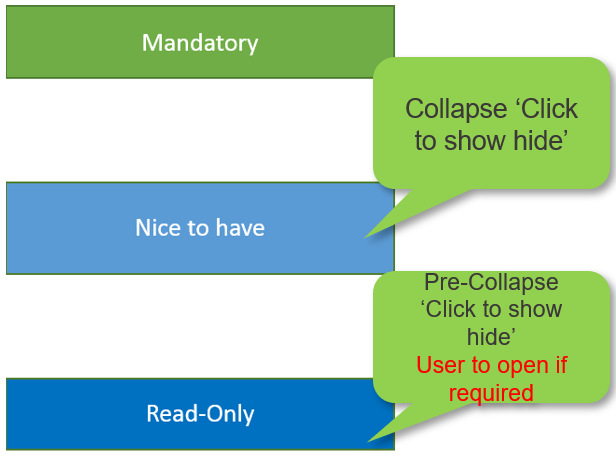 Mandatory

Collapse ‘Click to show hide’

Nice to have

Pre-Collapse ‘Click to show hide’
User to open if required

Read-Only